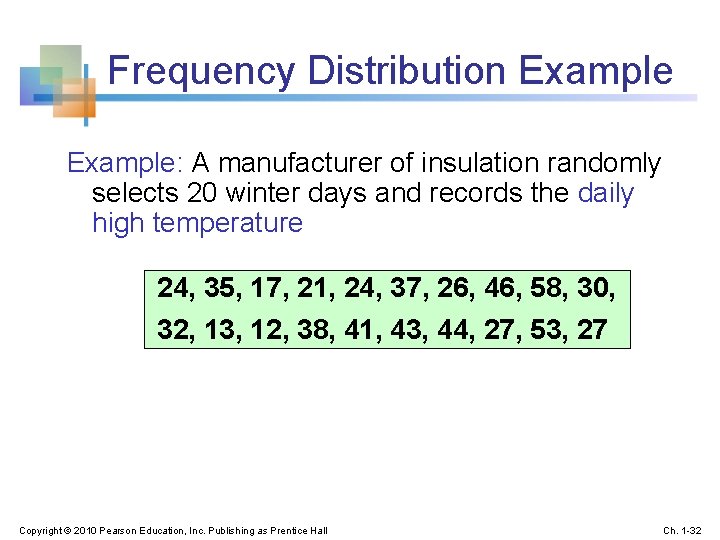 Frequency Distribution Example

Example: A manufacturer of insulation randomly selects 20 winter days and records the daily high temperature

24, 35, 17, 21, 24, 37, 26, 46, 58, 30,
32, 13, 12, 38, 41, 43, 44, 27, 53, 27

Copyright © 2010 Pearson Education, Inc. Publishing as Prentice Hall

Ch. 1-32